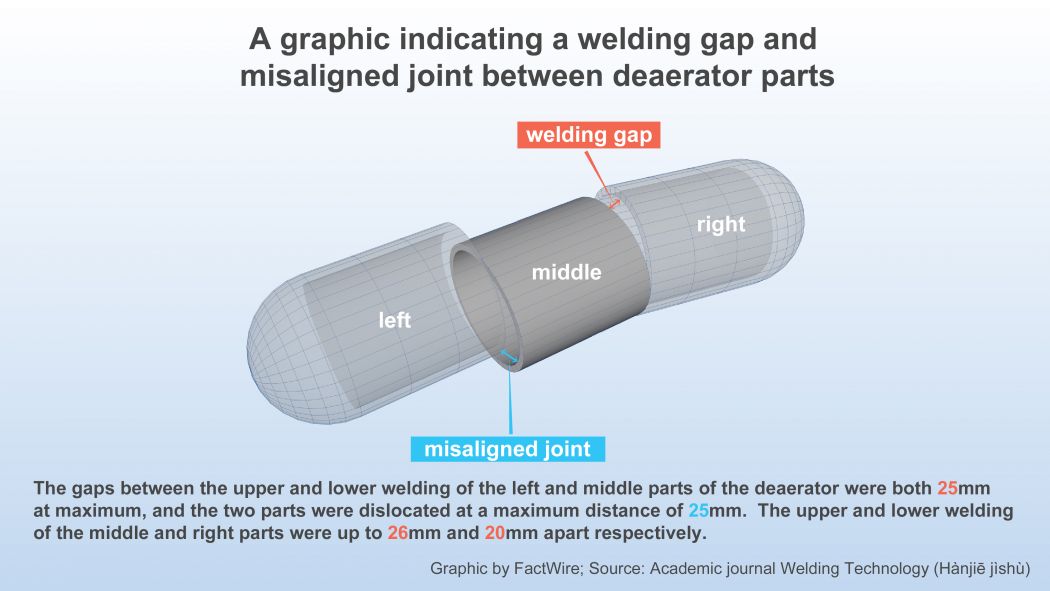 A graphic indicating a welding gap and misaligned joint between deaerator parts

welding gap

right

middle

left

misaligned joint

The gaps between the upper and lower welding of the left and middle parts of the deaerator were both 25mm at maximum, and the two parts were dislocated at a maximum distance of 25mm. The upper and lower welding of the middle and right parts were up to 26mm and 20mm apart respectively.

Graphic by FactWire; Source: Academic journal Welding Technology (Hànjiē jìshù)